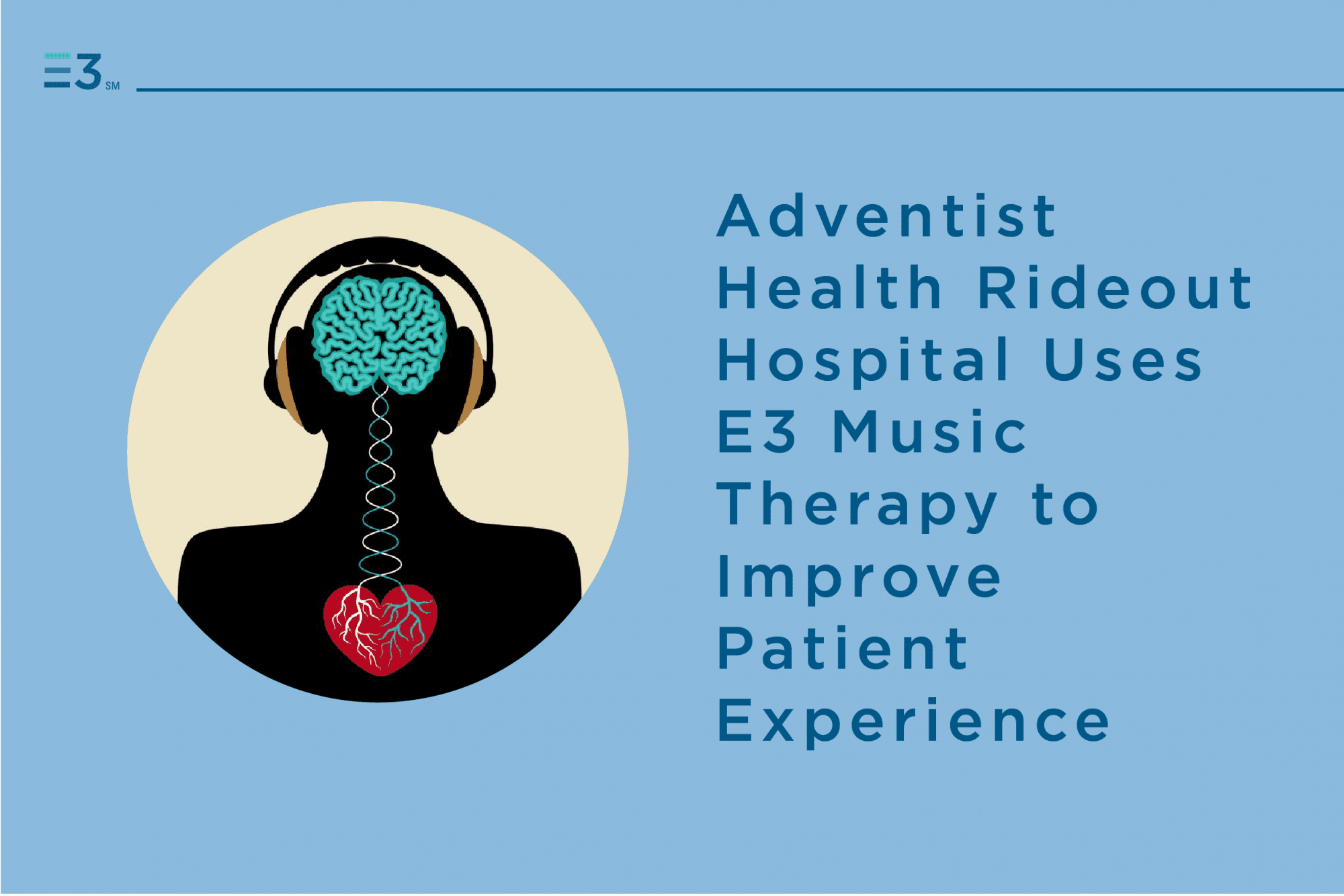 E3 SM

Adventist Health Rideout Hospital Uses E3 Music Therapy to Improve Patient Experience